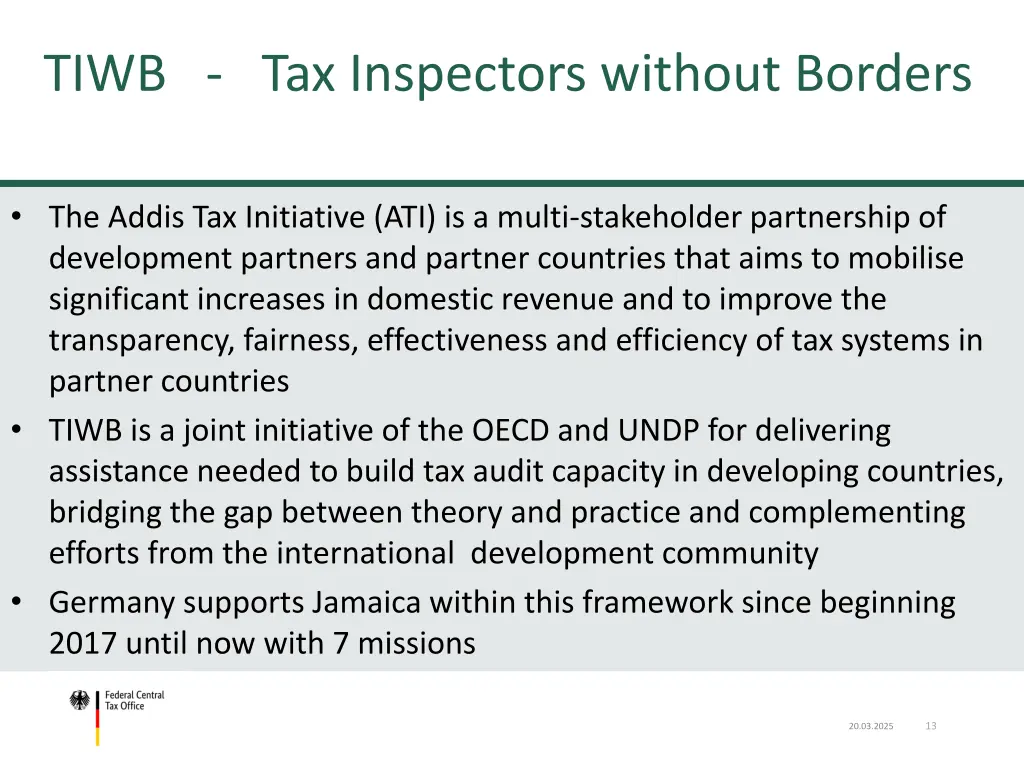 TIWB - Tax Inspectors without Borders

• The Addis Tax Initiative (ATI) is a multi-stakeholder partnership of development partners and partner countries that aims to mobilise significant increases in domestic revenue and to improve the transparency, fairness, effectiveness and efficiency of tax systems in partner countries
• TIWB is a joint initiative of the OECD and UNDP for delivering assistance needed to build tax audit capacity in developing countries, bridging the gap between theory and practice and complementing efforts from the international development community
• Germany supports Jamaica within this framework since beginning 2017 until now with 7 missions

Federal Central Tax Office

20.03.2025 13